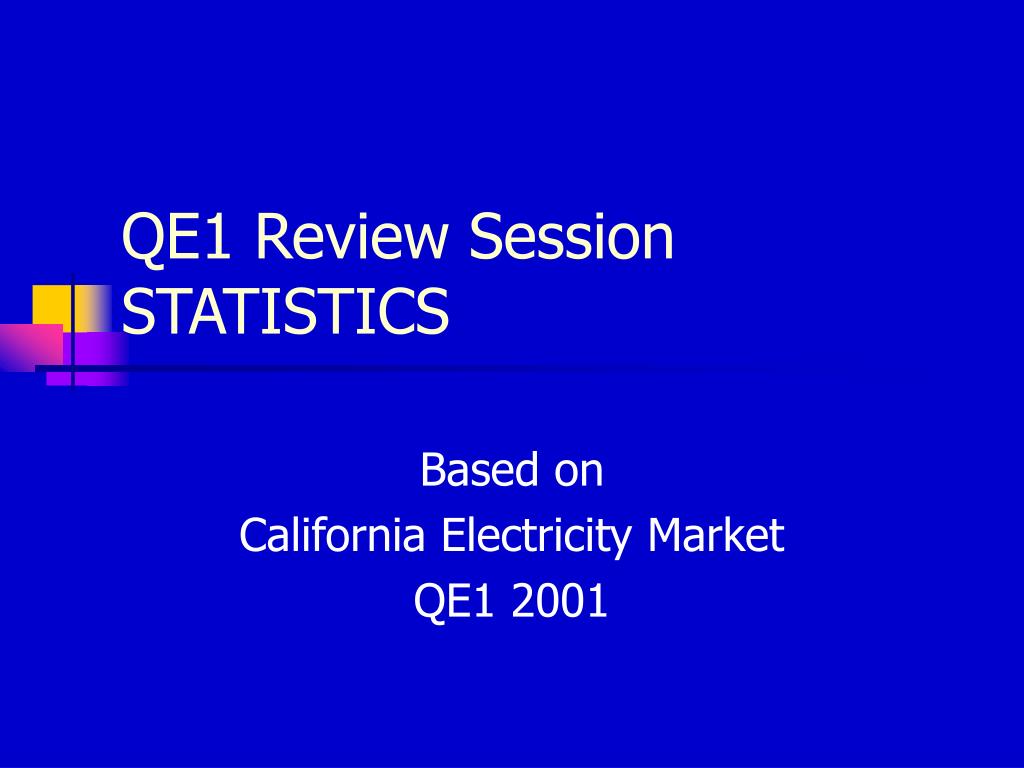 QE1 Review Session
STATISTICS

Based on
California Electricity Market
QE1 2001